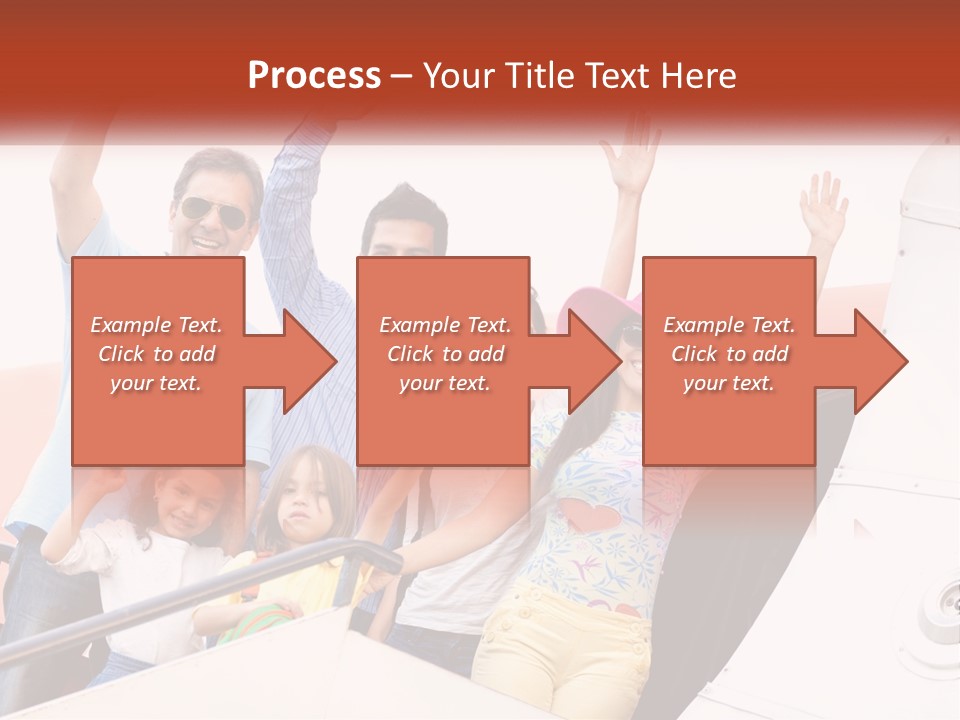 Process – Your Title Text Here

Example Text. Click to add your text.

Example Text. Click to add your text.

Example Text. Click to add your text.